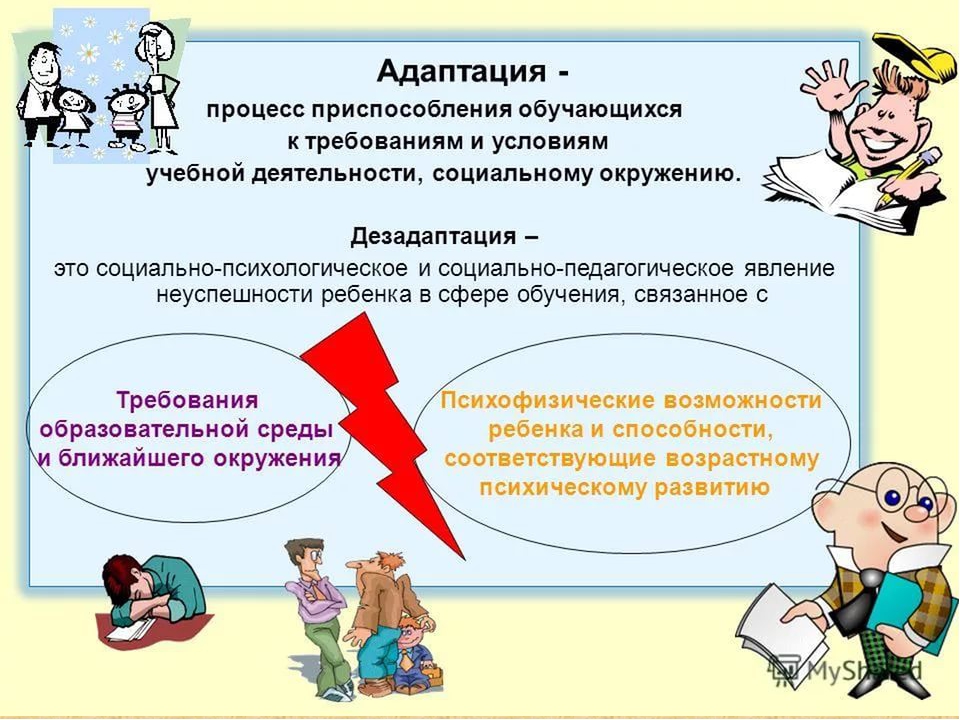 Адаптация -
процесс приспособления обучающихся к требованиям и условиям учебной деятельности, социальному окружению.

Дезадаптация –
это социально-психологическое и социально-педагогическое явление неуспешности ребенка в сфере обучения, связанное с

Требования образовательной среды и ближайшего окружения

Психофизические возможности ребенка и способности, соответствующие возрастному психическому развитию

MyShared